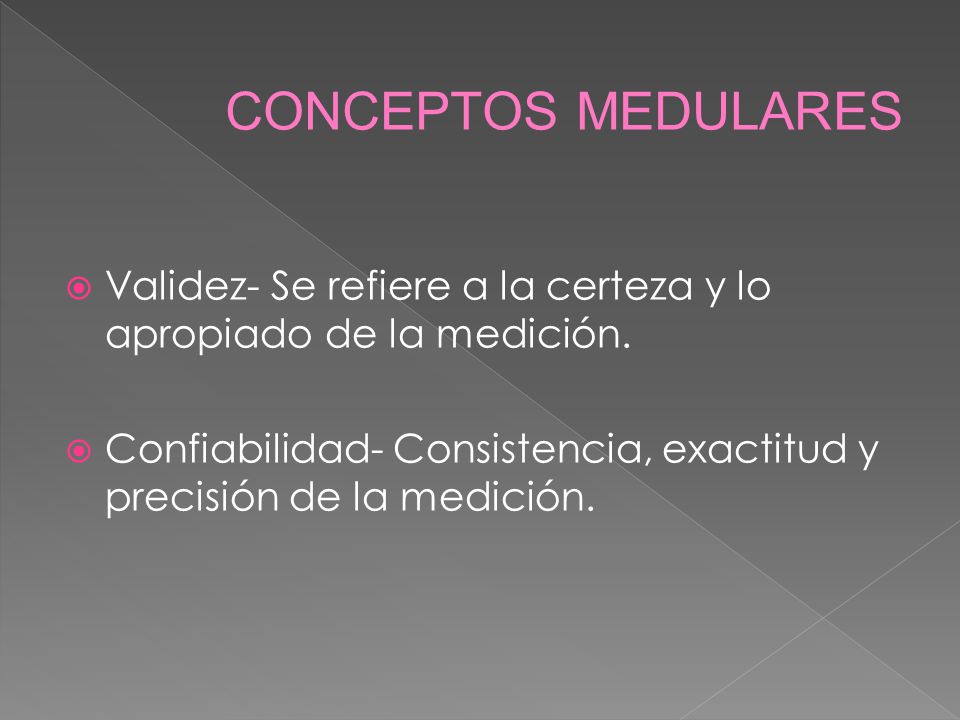 CONCEPTOS MEDULARES

Validez- Se refiere a la certeza y lo apropiado de la medición.

Confiabilidad- Consistencia, exactitud y precisión de la medición.